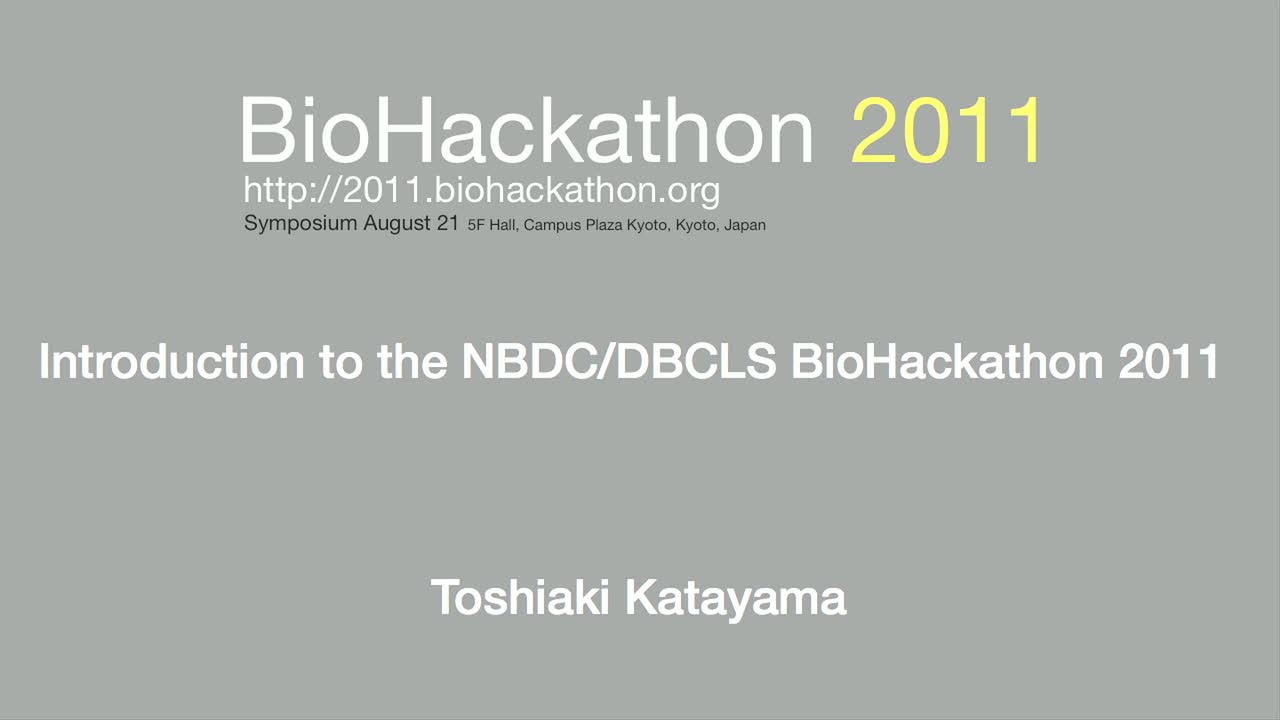 BioHackathon 2011
http://2011.biohackathon.org
Symposium August 21 5F Hall, Campus Plaza Kyoto, Kyoto, Japan

Introduction to the NBDC/DBCLS BioHackathon 2011

Toshiaki Katayama